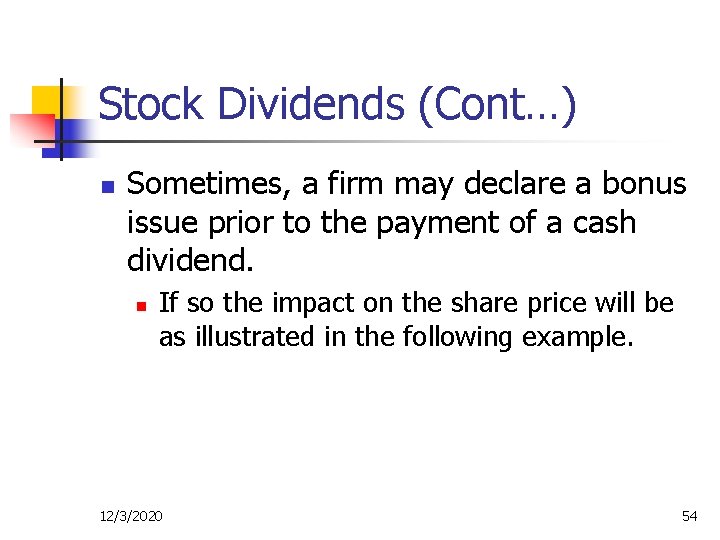 Stock Dividends (Cont…)

Sometimes, a firm may declare a bonus issue prior to the payment of a cash dividend.

If so the impact on the share price will be as illustrated in the following example.

12/3/2020

54